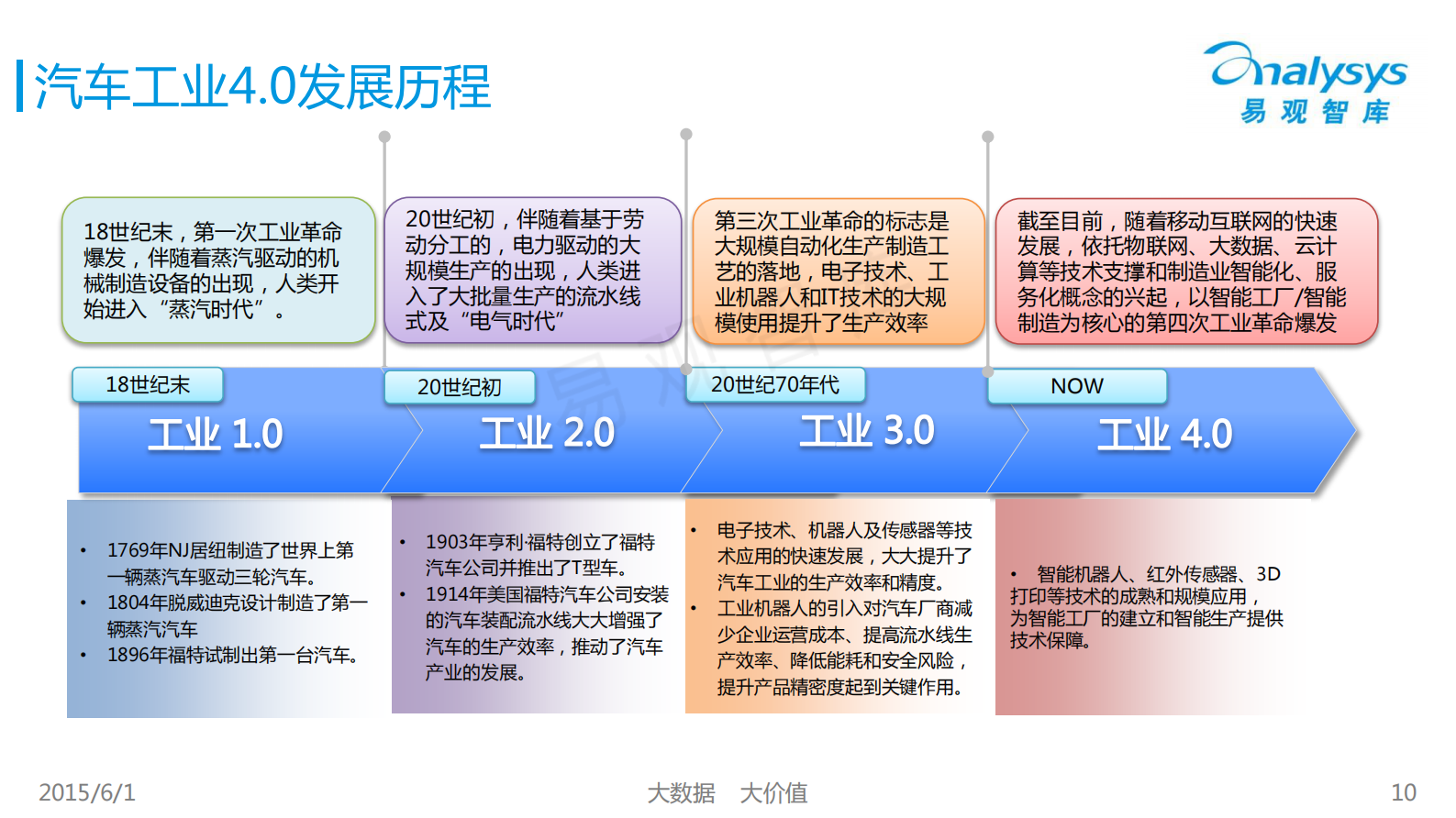 汽车工业4.0发展历程

Analysys
易观智库

18世纪末，第一次工业革命爆发，伴随着蒸汽驱动的机械制造设备的出现，人类开始进入“蒸汽时代”。

20世纪初，伴随着基于劳动分工的，电力驱动的大规模生产的出现，人类进入了大批量生产的流水线式及“电气时代”

第三次工业革命的标志是大规模自动化生产制造工艺的落地，电子技术、工业机器人和IT技术的大规模使用提升了生产效率

截至目前，随着移动互联网的快速发展，依托物联网、大数据、云计算等技术支撑和制造业智能化、服务化概念的兴起，以智能工厂/智能制造为核心的第四次工业革命爆发

18世纪末
工业 1.0

20世纪初
工业 2.0

20世纪70年代
工业 3.0

NOW
工业 4.0

• 1769年NJ居纽制造了世界上第一辆蒸汽车驱动三轮汽车。
• 1804年脱威迪克设计制造了第一辆蒸汽汽车
• 1896年福特试制出第一台汽车。

• 1903年亨利·福特创立了福特汽车公司并推出了T型车。
• 1914年美国福特汽车公司安装的汽车装配流水线大大增强了汽车的生产效率，推动了汽车产业的发展。

• 电子技术、机器人及传感器等技术应用的快速发展，大大提升了汽车工业的生产效率和精度。
• 工业机器人的引入对汽车厂商减少企业运营成本、提高流水线生产效率、降低能耗和安全风险，提升产品精密度起到关键作用。

• 智能机器人、红外传感器、3D打印等技术的成熟和规模应用，为智能工厂的建立和智能生产提供技术保障。

2015/6/1
大数据 大价值
10